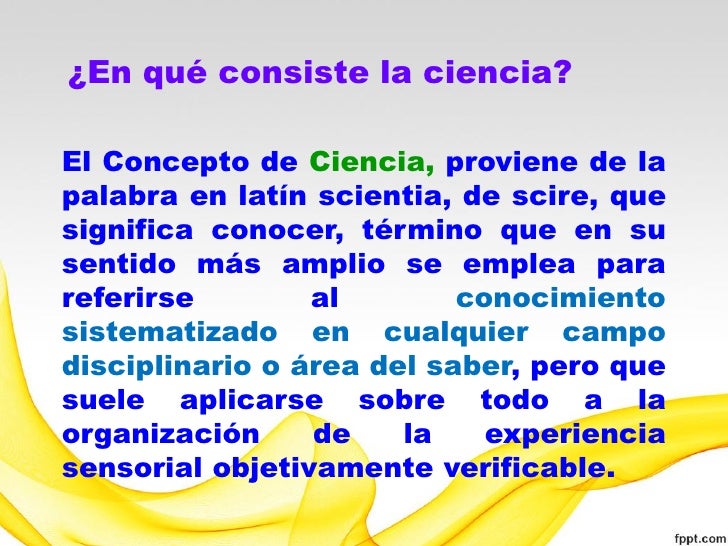 ¿En qué consiste la ciencia?

El Concepto de Ciencia, proviene de la palabra en latín scientia, de scire, que significa conocer, término que en su sentido más amplio se emplea para referirse al conocimiento sistematizado en cualquier campo disciplinario o área del saber, pero que suele aplicarse sobre todo a la organización de la experiencia sensorial objetivamente verificable.

fppt.com